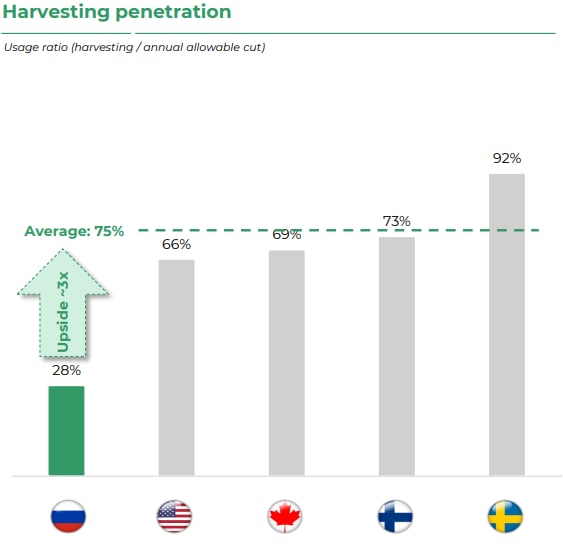 Harvesting penetration

Usage ratio (harvesting / annual allowable cut)

Average: 75%

Upside ~3x

28%

66%

69%

73%

92%